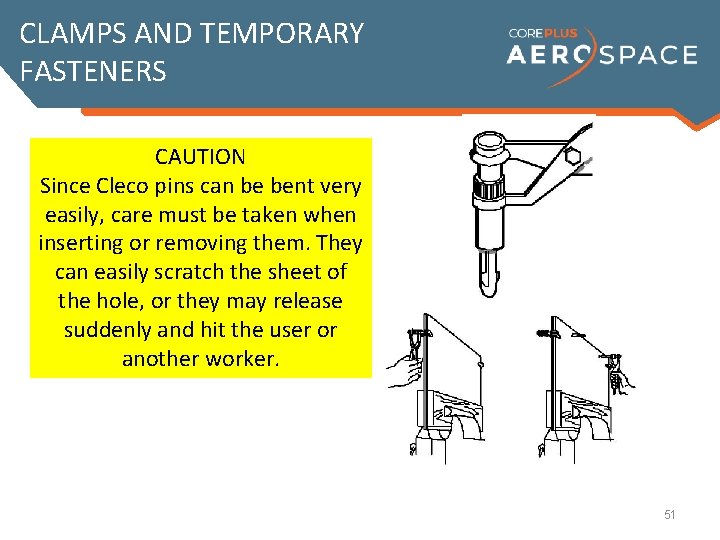 CLAMPS AND TEMPORARY FASTENERS

COREPLUS AEROSPACE

CAUTION
Since Cleco pins can be bent very easily, care must be taken when inserting or removing them. They can easily scratch the sheet of the hole, or they may release suddenly and hit the user or another worker.

51